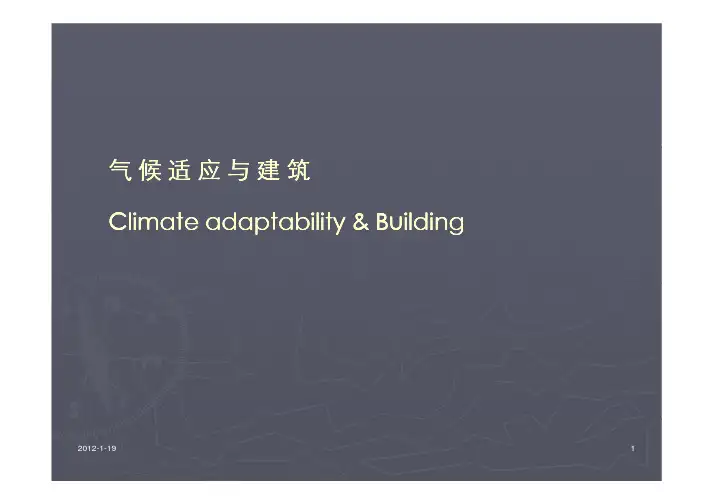 气候适应与建筑

Climate adaptability & Building

2012-1-19

1